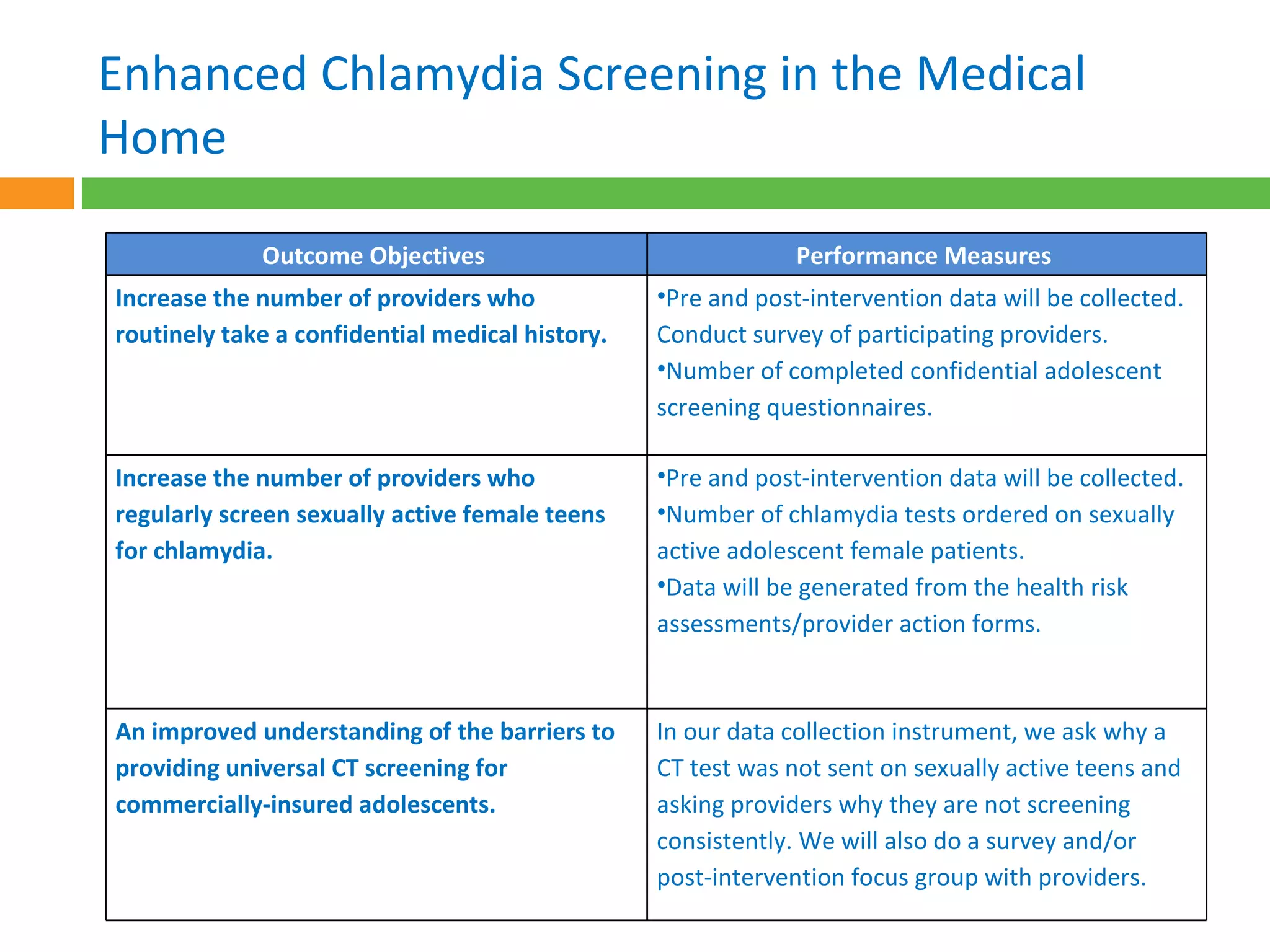 Enhanced Chlamydia Screening in the Medical Home

| Outcome Objectives | Performance Measures |
|---|---|
| Increase the number of providers who routinely take a confidential medical history. | •Pre and post-intervention data will be collected. Conduct survey of participating providers. •Number of completed confidential adolescent screening questionnaires. |
| Increase the number of providers who regularly screen sexually active female teens for chlamydia. | •Pre and post-intervention data will be collected. •Number of chlamydia tests ordered on sexually active adolescent female patients. •Data will be generated from the health risk assessments/provider action forms. |
| An improved understanding of the barriers to providing universal CT screening for commercially-insured adolescents. | In our data collection instrument, we ask why a CT test was not sent on sexually active teens and asking providers why they are not screening consistently. We will also do a survey and/or post-intervention focus group with providers. |